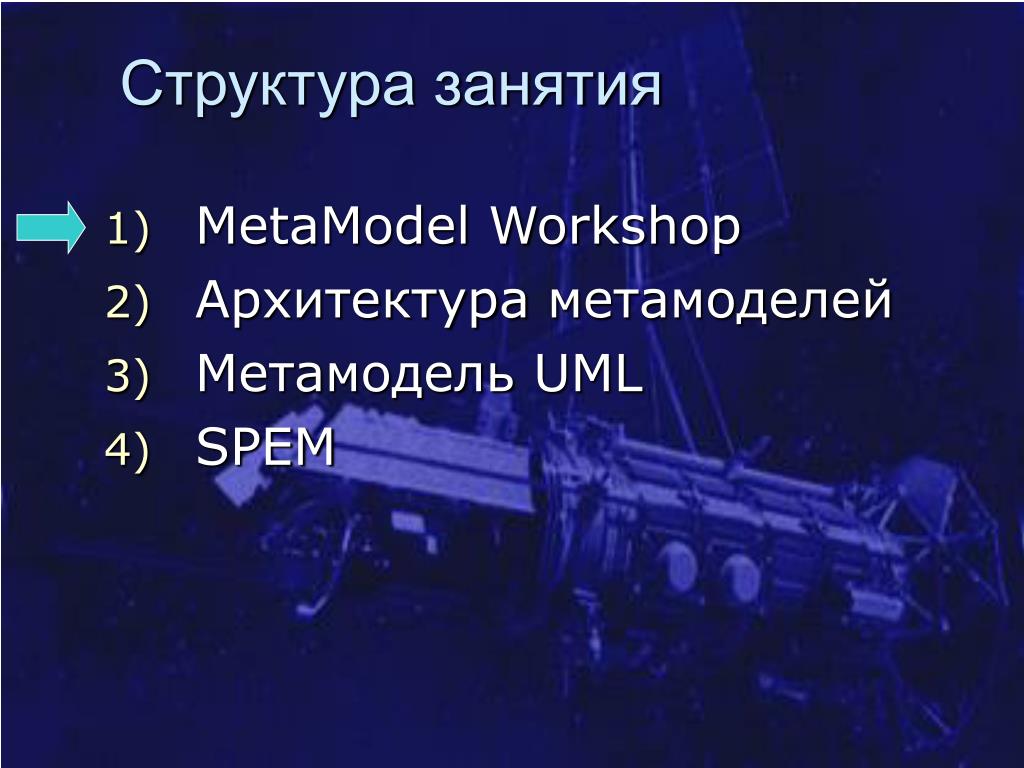 Структура занятия

1) MetaModel Workshop
2) Архитектура метамоделей
3) Метамодель UML
4) SPEM